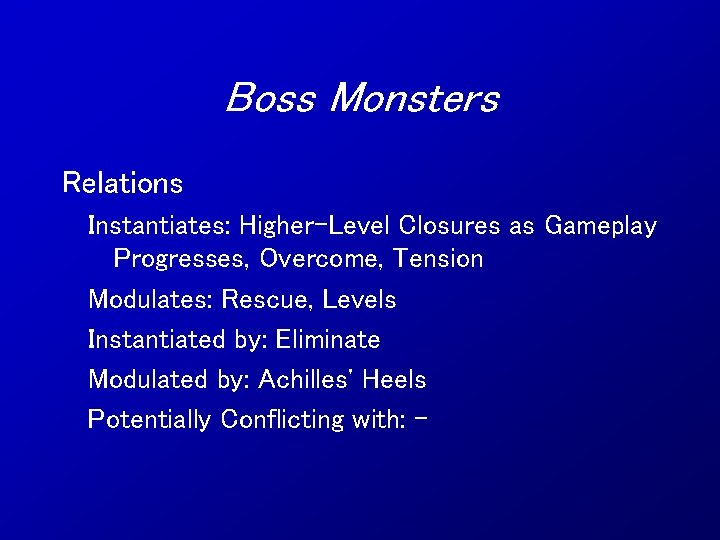 Boss Monsters

Relations

Instantiates: Higher-Level Closures as Gameplay Progresses, Overcome, Tension

Modulates: Rescue, Levels

Instantiated by: Eliminate

Modulated by: Achilles' Heels

Potentially Conflicting with: -